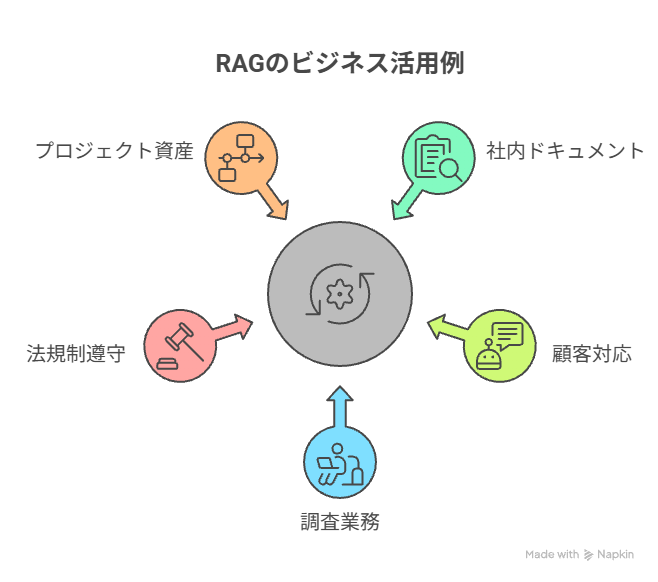 RAGのビジネス活用例

プロジェクト資産

社内ドキュメント

法規制遵守

顧客対応

調査業務

Made with Napkin